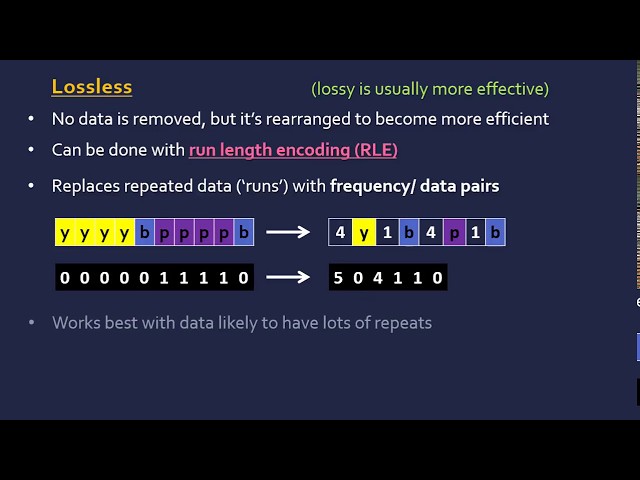 Lossless

(lossy is usually more effective)

• No data is removed, but it's rearranged to become more efficient

• Can be done with run length encoding (RLE)

• Replaces repeated data ('runs') with frequency/ data pairs

y y y y b p p p p b → 4 y 1 b 4 p 1 b

0 0 0 0 0 1 1 1 1 0 → 5 0 4 1 1 0

• Works best with data likely to have lots of repeats